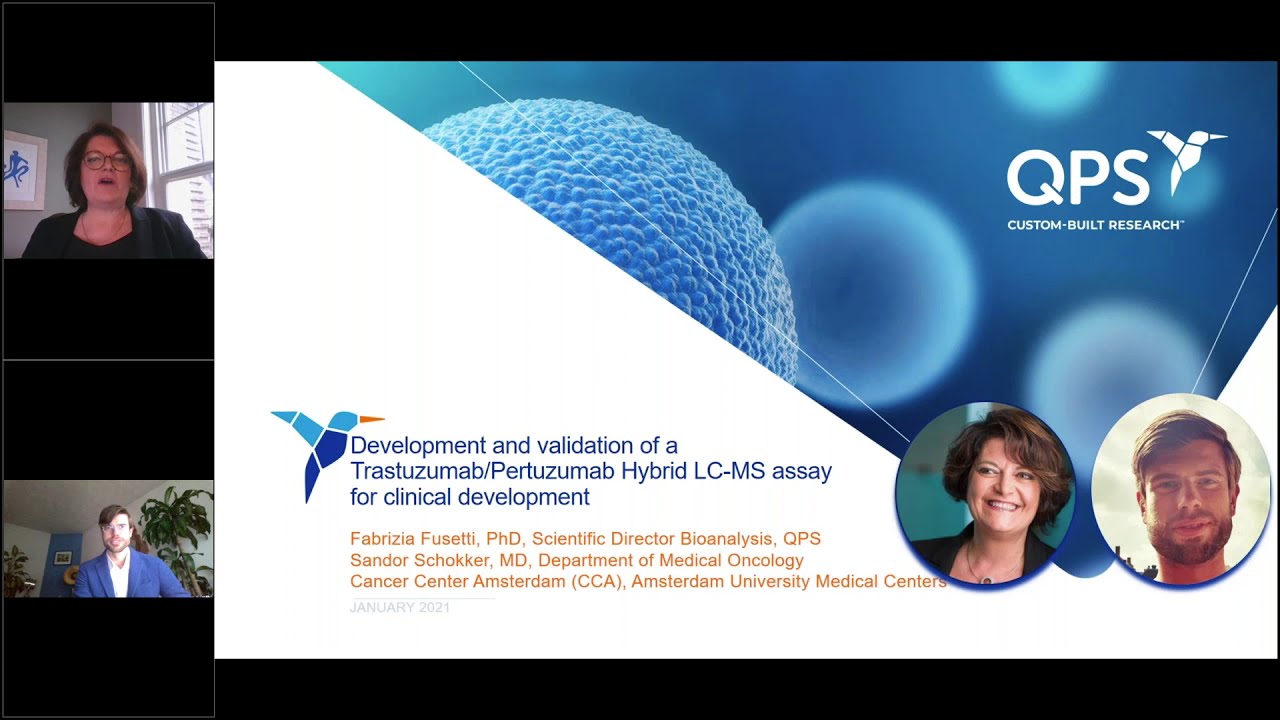 QPS
CUSTOM-BUILT RESEARCH™

Development and validation of a Trastuzumab/Pertuzumab Hybrid LC-MS assay for clinical development

Fabrizia Fusetti, PhD, Scientific Director Bioanalysis, QPS
Sandor Schokker, MD, Department of Medical Oncology
Cancer Center Amsterdam (CCA), Amsterdam University Medical Centers

JANUARY 2021